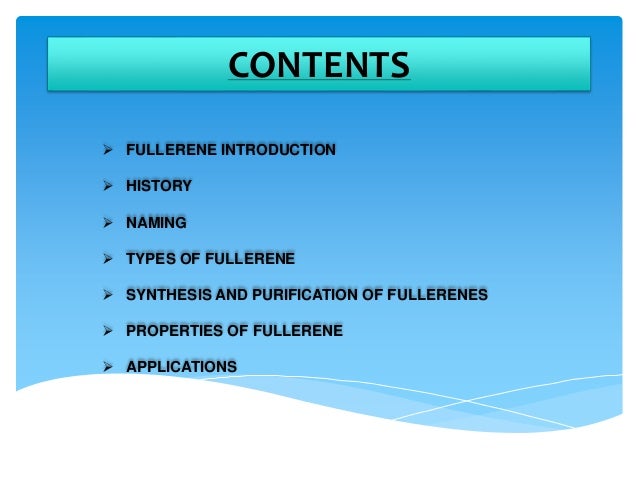 CONTENTS

➢ FULLERENE INTRODUCTION

➢ HISTORY

➢ NAMING

➢ TYPES OF FULLERENE

➢ SYNTHESIS AND PURIFICATION OF FULLERENES

➢ PROPERTIES OF FULLERENE

➢ APPLICATIONS